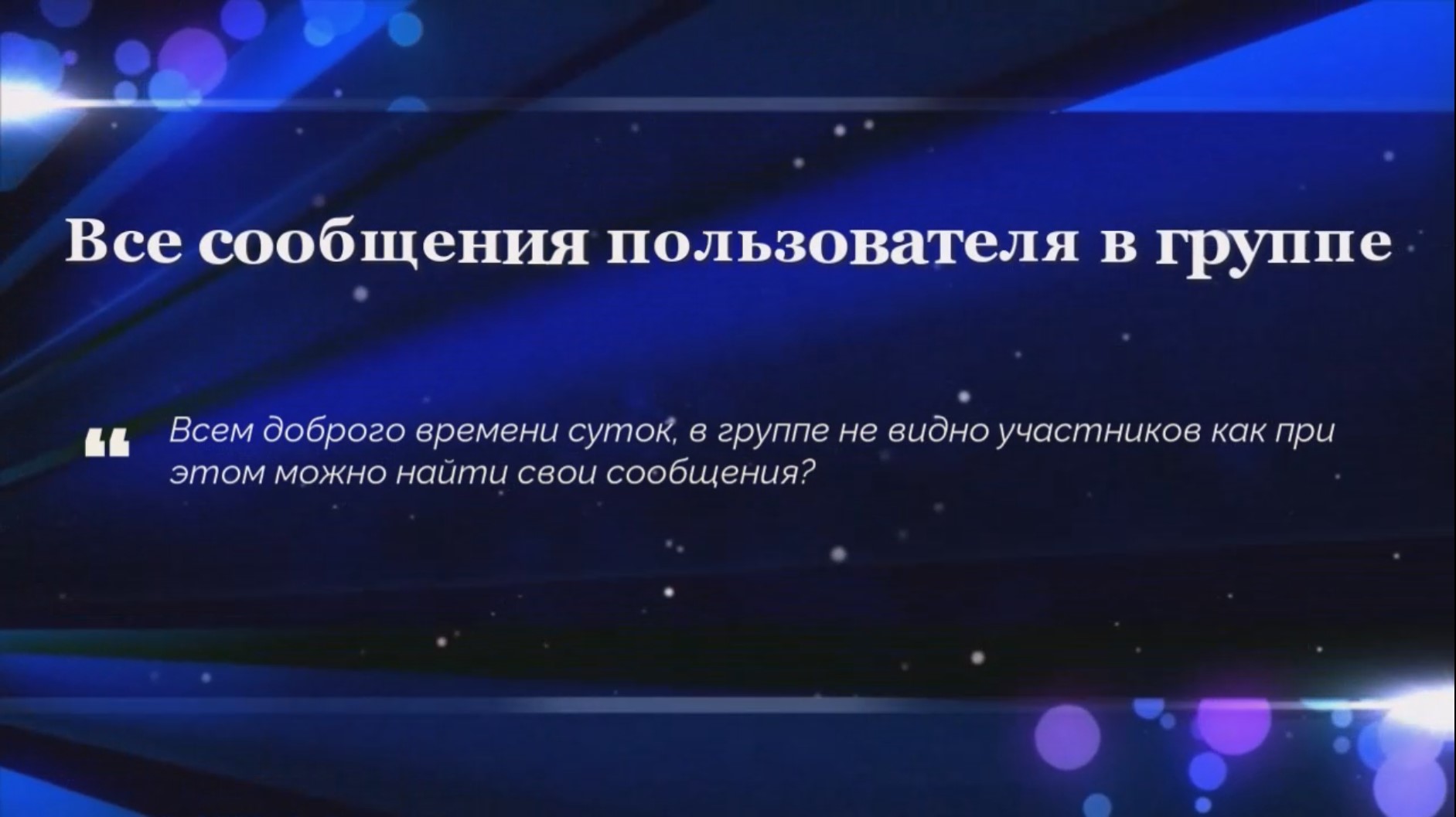 Все сообщения пользователя в группе

“ Всем доброго времени суток, в группе не видно участников как при этом можно найти свои сообщения?